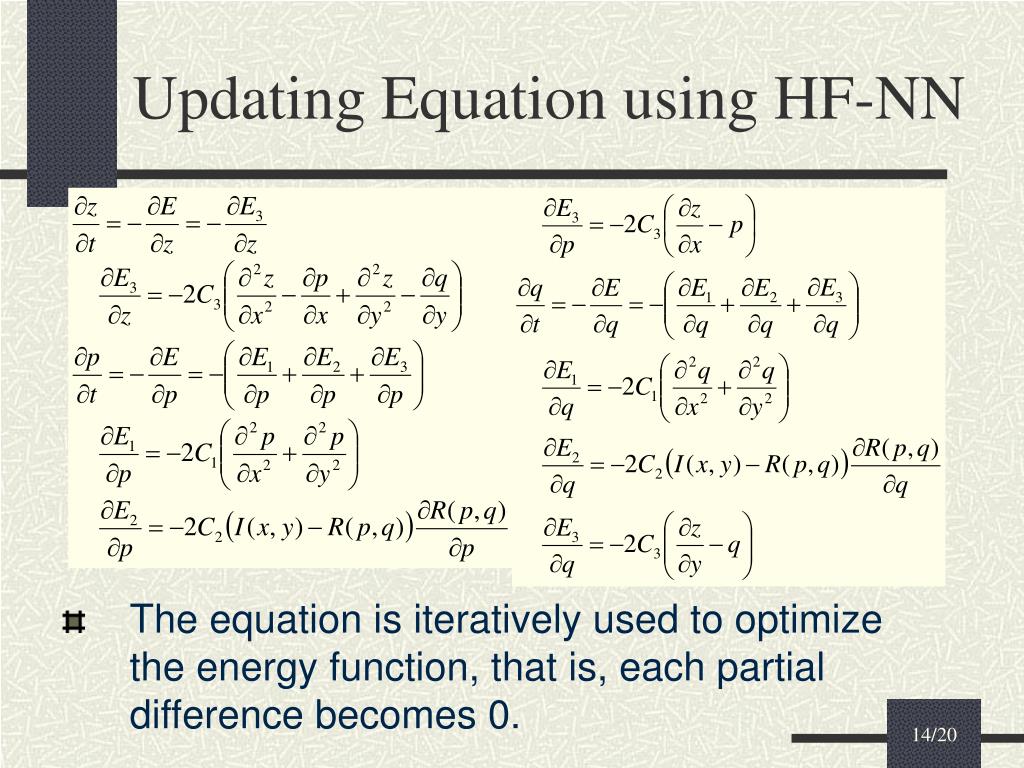 Updating Equation using HF-NN

$\frac{\partial z}{\partial t} = -\frac{\partial E}{\partial z} = -\frac{\partial E_3}{\partial z}$

$\frac{\partial E_3}{\partial z} = -2C_3\left(\frac{\partial^2 z}{\partial x^2} - \frac{\partial p}{\partial x} + \frac{\partial^2 z}{\partial y^2} - \frac{\partial q}{\partial y}\right)$

$\frac{\partial p}{\partial t} = -\frac{\partial E}{\partial p} = -\left(\frac{\partial E_1}{\partial p} + \frac{\partial E_2}{\partial p} + \frac{\partial E_3}{\partial p}\right)$

$\frac{\partial E_1}{\partial p} = -2C_1\left(\frac{\partial^2 p}{\partial x^2} + \frac{\partial^2 p}{\partial y^2}\right)$

$\frac{\partial E_2}{\partial p} = -2C_2\left(I(x,y) - R(p,q)\right)\frac{\partial R(p,q)}{\partial p}$

$\frac{\partial E_3}{\partial p} = -2C_3\left(\frac{\partial z}{\partial x} - p\right)$

$\frac{\partial q}{\partial t} = -\frac{\partial E}{\partial q} = -\left(\frac{\partial E_1}{\partial q} + \frac{\partial E_2}{\partial q} + \frac{\partial E_3}{\partial q}\right)$

$\frac{\partial E_1}{\partial q} = -2C_1\left(\frac{\partial^2 q}{\partial x^2} + \frac{\partial^2 q}{\partial y^2}\right)$

$\frac{\partial E_2}{\partial q} = -2C_2\left(I(x,y) - R(p,q)\right)\frac{\partial R(p,q)}{\partial q}$

$\frac{\partial E_3}{\partial q} = -2C_3\left(\frac{\partial z}{\partial y} - q\right)$

The equation is iteratively used to optimize the energy function, that is, each partial difference becomes 0.

14/20